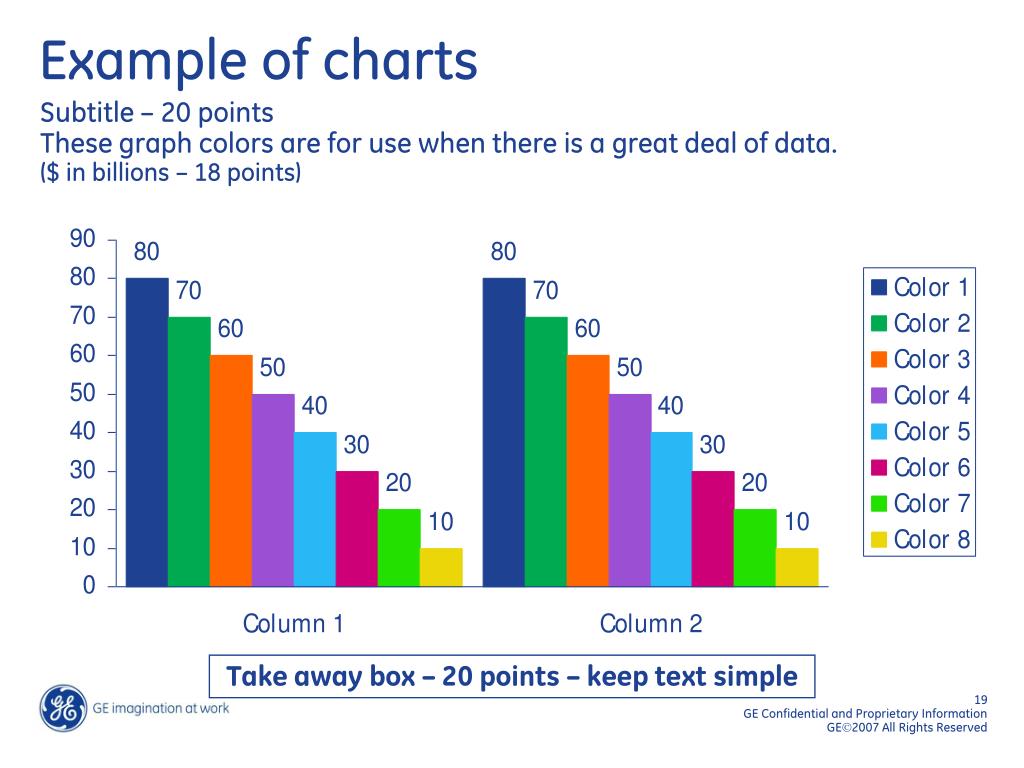 Example of charts

Subtitle – 20 points

These graph colors are for use when there is a great deal of data.

($ in billions – 18 points)

90
80
70
60
50
40
30
20
10
0

80 70 60 50 40 30 20 10

80 70 60 50 40 30 20 10

Column 1

Column 2

Color 1
Color 2
Color 3
Color 4
Color 5
Color 6
Color 7
Color 8

Take away box – 20 points – keep text simple

GE imagination at work

19

GE Confidential and Proprietary Information

GE©2007 All Rights Reserved